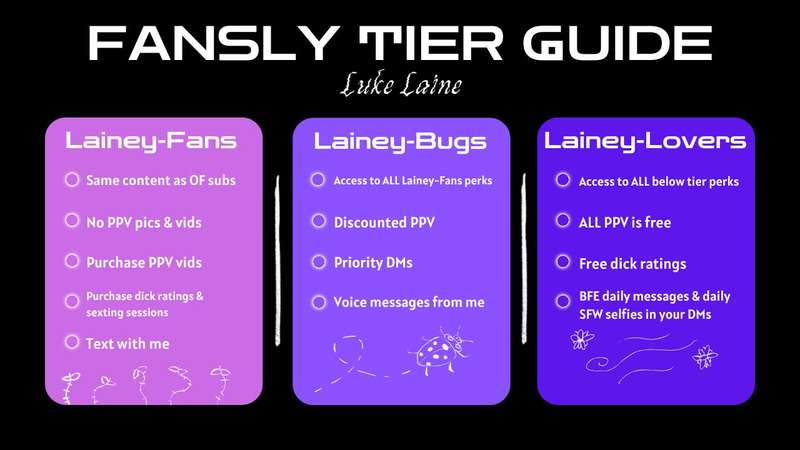 FANSLY TIER GUIDE

Luke Laine

Lainey-Fans

Same content as OF subs

No PPV pics & vids

Purchase PPV vids

Purchase dick ratings & sexting sessions

Text with me

Lainey-Bugs

Access to ALL Lainey-Fans perks

Discounted PPV

Priority DMs

Voice messages from me

Lainey-Lovers

Access to ALL below tier perks

ALL PPV is free

Free dick ratings

BFE daily messages & daily SFW selfies in your DMs